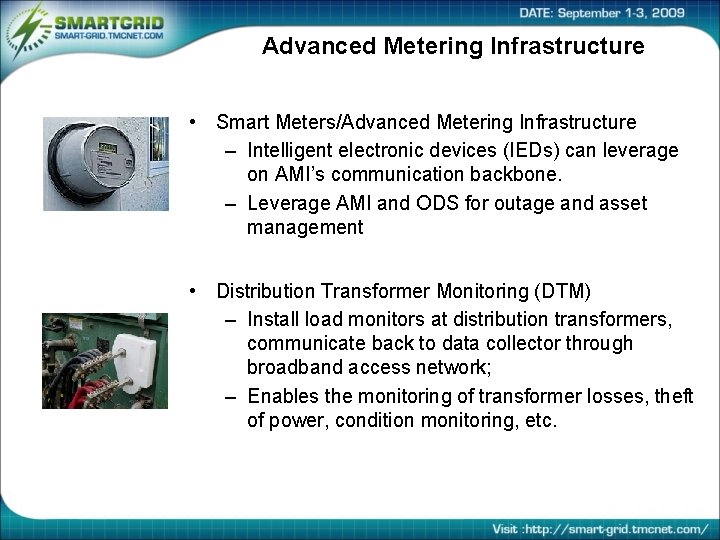 SMARTGRID
SMART-GRID.TMCNET.COM

DATE: September 1-3, 2009

Advanced Metering Infrastructure

• Smart Meters/Advanced Metering Infrastructure
– Intelligent electronic devices (IEDs) can leverage on AMI's communication backbone.
– Leverage AMI and ODS for outage and asset management

• Distribution Transformer Monitoring (DTM)
– Install load monitors at distribution transformers, communicate back to data collector through broadband access network;
– Enables the monitoring of transformer losses, theft of power, condition monitoring, etc.

Visit :http://smart-grid.tmcnet.com/